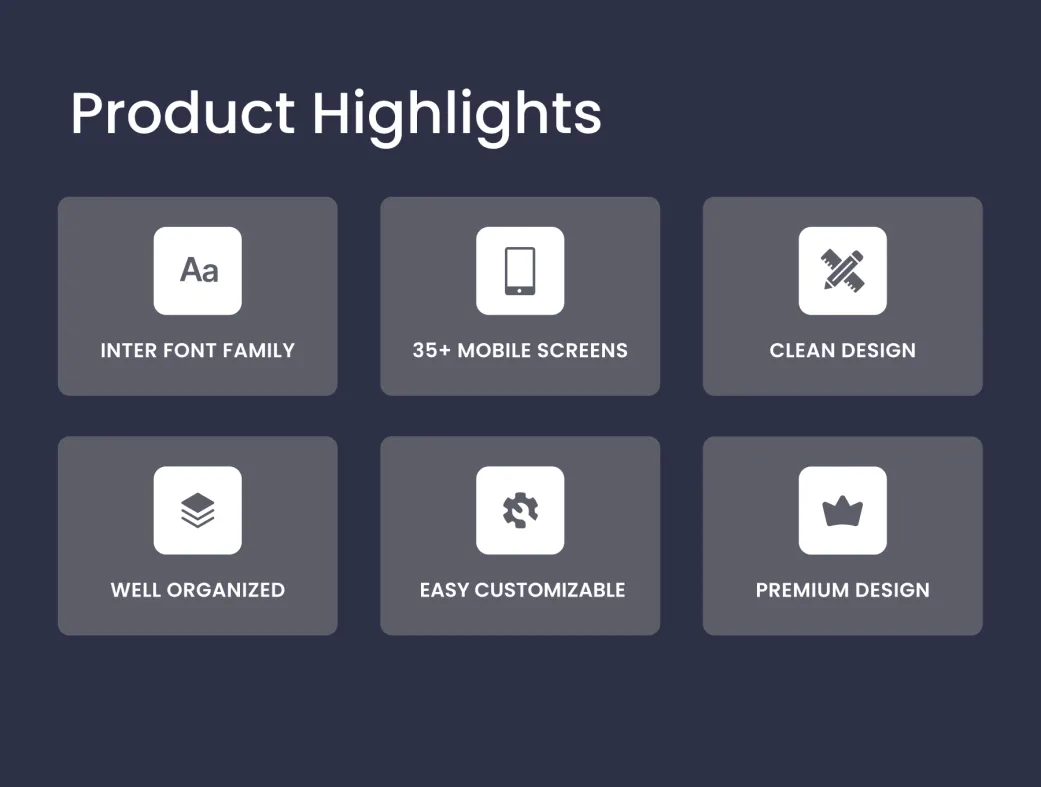 Product Highlights

Aa

INTER FONT FAMILY

35+ MOBILE SCREENS

CLEAN DESIGN

WELL ORGANIZED

EASY CUSTOMIZABLE

PREMIUM DESIGN